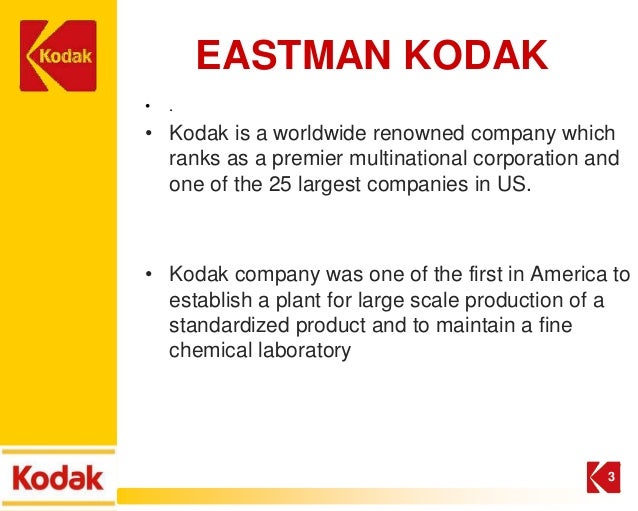 Kodak

EASTMAN KODAK

• .

• Kodak is a worldwide renowned company which ranks as a premier multinational corporation and one of the 25 largest companies in US.

• Kodak company was one of the first in America to establish a plant for large scale production of a standardized product and to maintain a fine chemical laboratory

Kodak

3